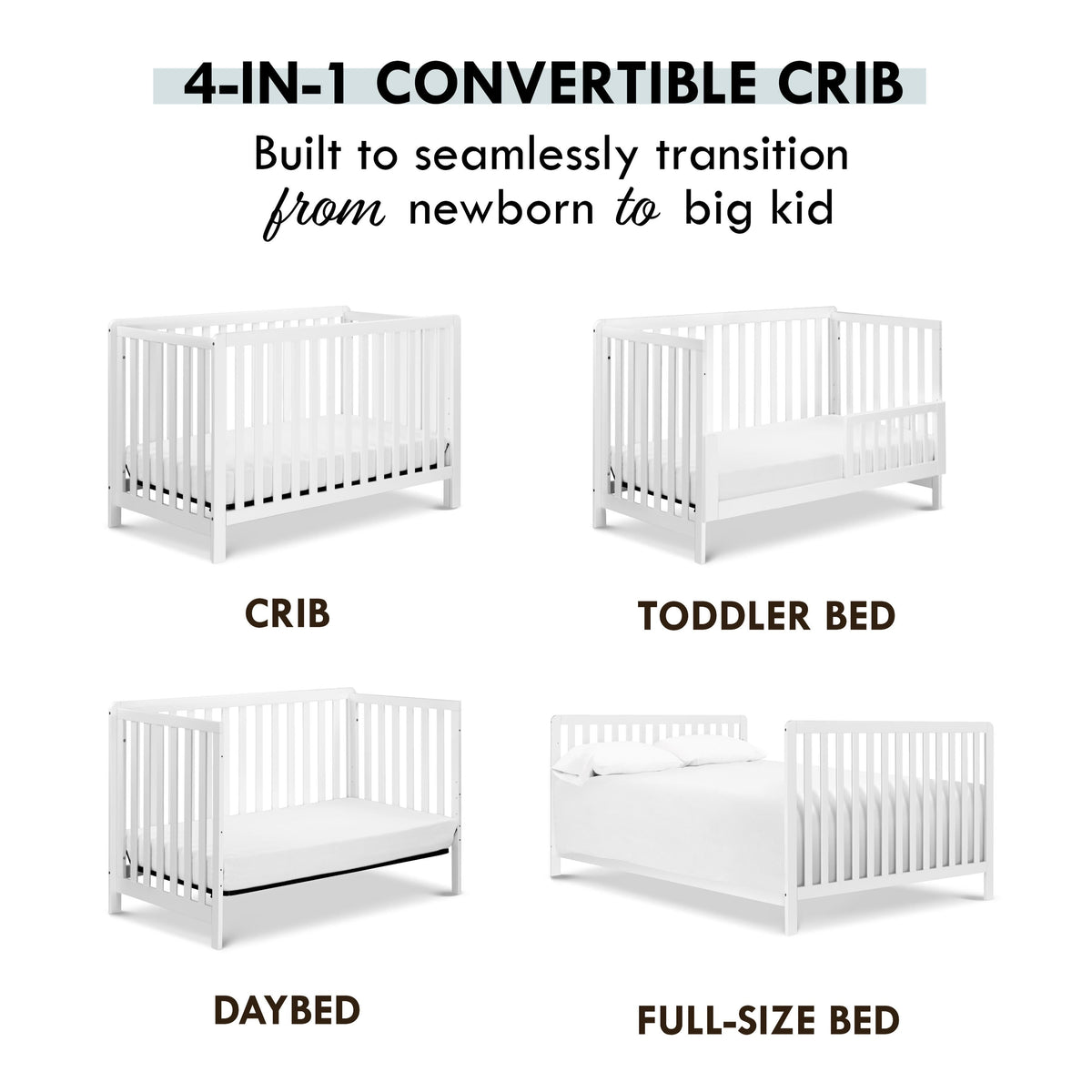 4-IN-1 CONVERTIBLE CRIB

Built to seamlessly transition from newborn to big kid

CRIB

TODDLER BED

DAYBED

FULL-SIZE BED